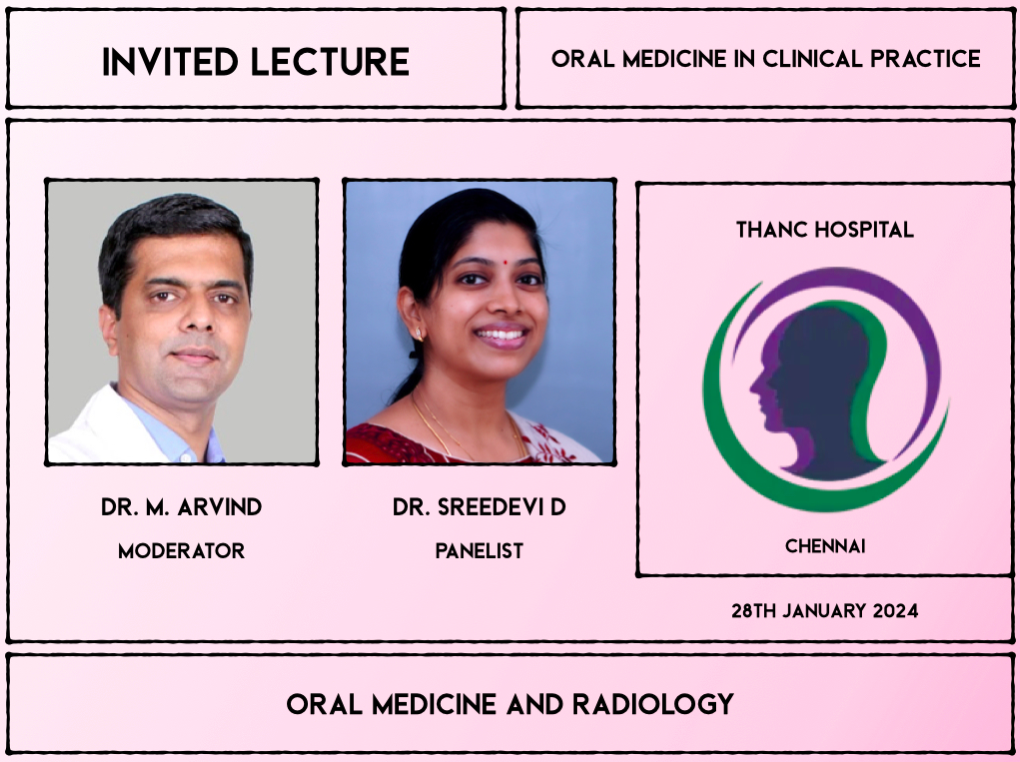 INVITED LECTURE

ORAL MEDICINE IN CLINICAL PRACTICE

DR. M. ARVIND
MODERATOR

DR. SREEDEVI D
PANELIST

THANC HOSPITAL

CHENNAI

28TH JANUARY 2024

ORAL MEDICINE AND RADIOLOGY